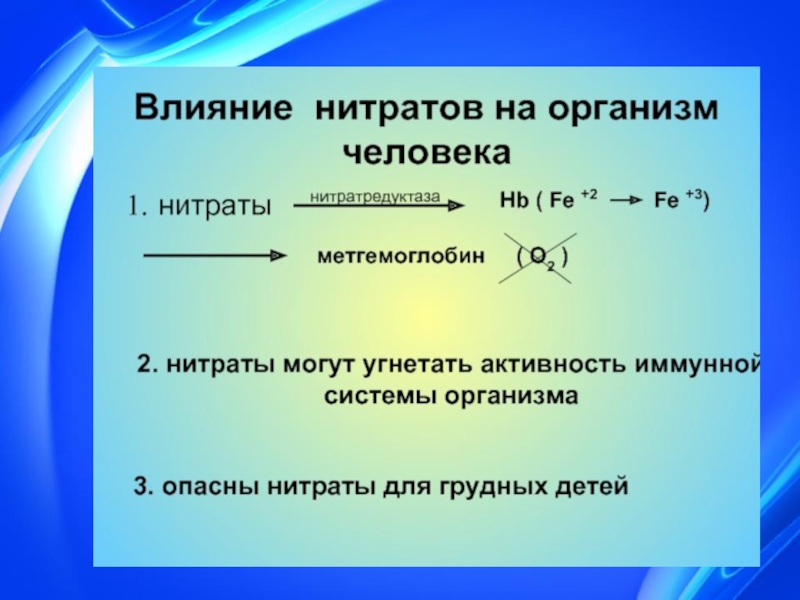 Влияние нитратов на организм человека

1. нитраты $\xrightarrow{\text{нитратредуктаза}}$ Hb ( $Fe^{+2} \rightarrow Fe^{+3}$)

$\longrightarrow$ метгемоглобин ( $O_2$ )

2. нитраты могут угнетать активность иммунной системы организма

3. опасны нитраты для грудных детей